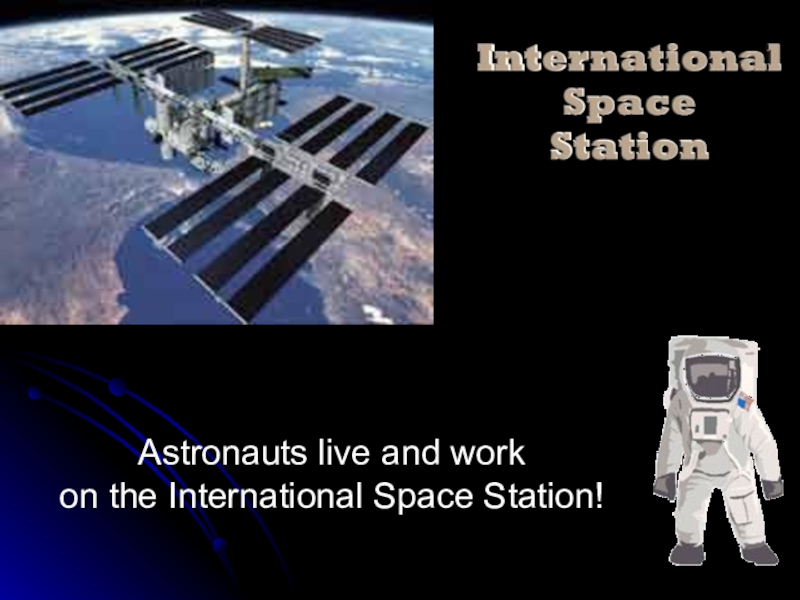 International Space Station

Astronauts live and work on the International Space Station!